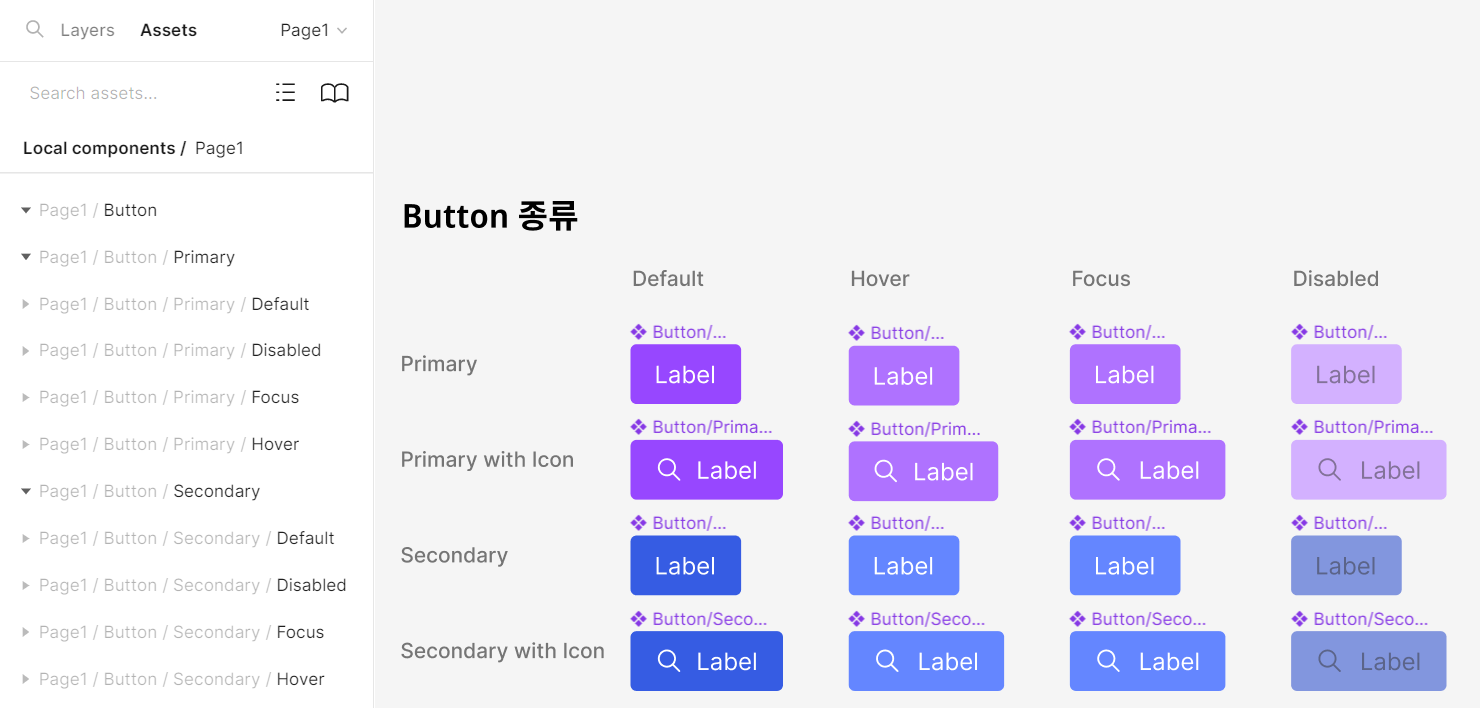 Layers Assets Page1

Search assets...

Local components / Page1

Page1 / Button

Page1 / Button / Primary

Page1 / Button / Primary / Default

Page1 / Button / Primary / Disabled

Page1 / Button / Primary / Focus

Page1 / Button / Primary / Hover

Page1 / Button / Secondary

Page1 / Button / Secondary / Default

Page1 / Button / Secondary / Disabled

Page1 / Button / Secondary / Focus

Page1 / Button / Secondary / Hover

Button 종류

| | Default | Hover | Focus | Disabled |
|---|---|---|---|---|
| Primary | Button/... Label | Button/... Label | Button/... Label | Button/... Label |
| Primary with Icon | Button/Prima... Label | Button/Prim... Label | Button/Prima... Label | Button/Prima... Label |
| Secondary | Button/... Label | Button/... Label | Button/... Label | Button/... Label |
| Secondary with Icon | Button/Seco... Label | Button/Seco... Label | Button/Seco... Label | Button/Seco... Label |